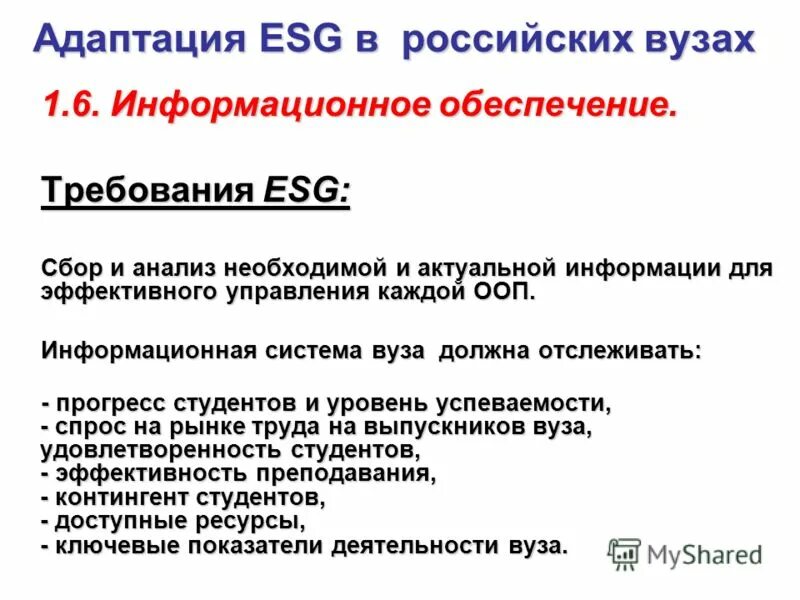 Адаптация ESG в российских вузах

1.6. Информационное обеспечение.

Требования ESG:

Сбор и анализ необходимой и актуальной информации для эффективного управления каждой ООП.

Информационная система вуза должна отслеживать:

- прогресс студентов и уровень успеваемости,
- спрос на рынке труда на выпускников вуза, удовлетворенность студентов,
- эффективность преподавания,
- контингент студентов,
- доступные ресурсы,
- ключевые показатели деятельности вуза.

MyShared